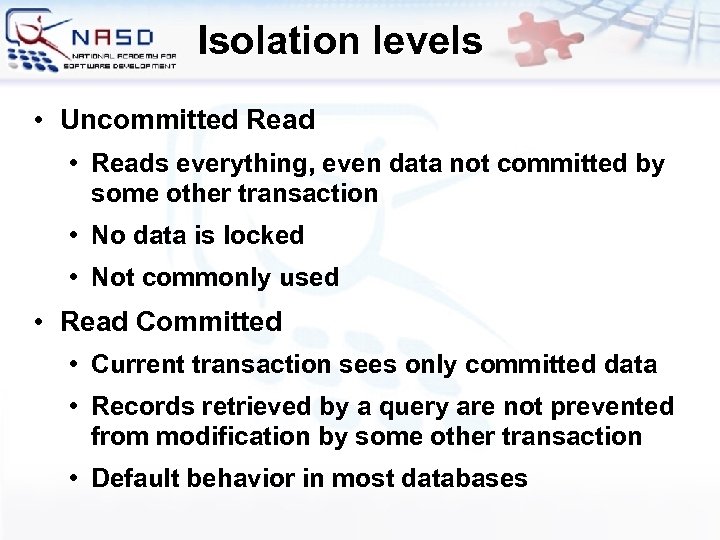 NASD
NATIONAL ACADEMY FOR SOFTWARE DEVELOPMENT

Isolation levels

• Uncommitted Read
  • Reads everything, even data not committed by some other transaction
  • No data is locked
  • Not commonly used
• Read Committed
  • Current transaction sees only committed data
  • Records retrieved by a query are not prevented from modification by some other transaction
  • Default behavior in most databases